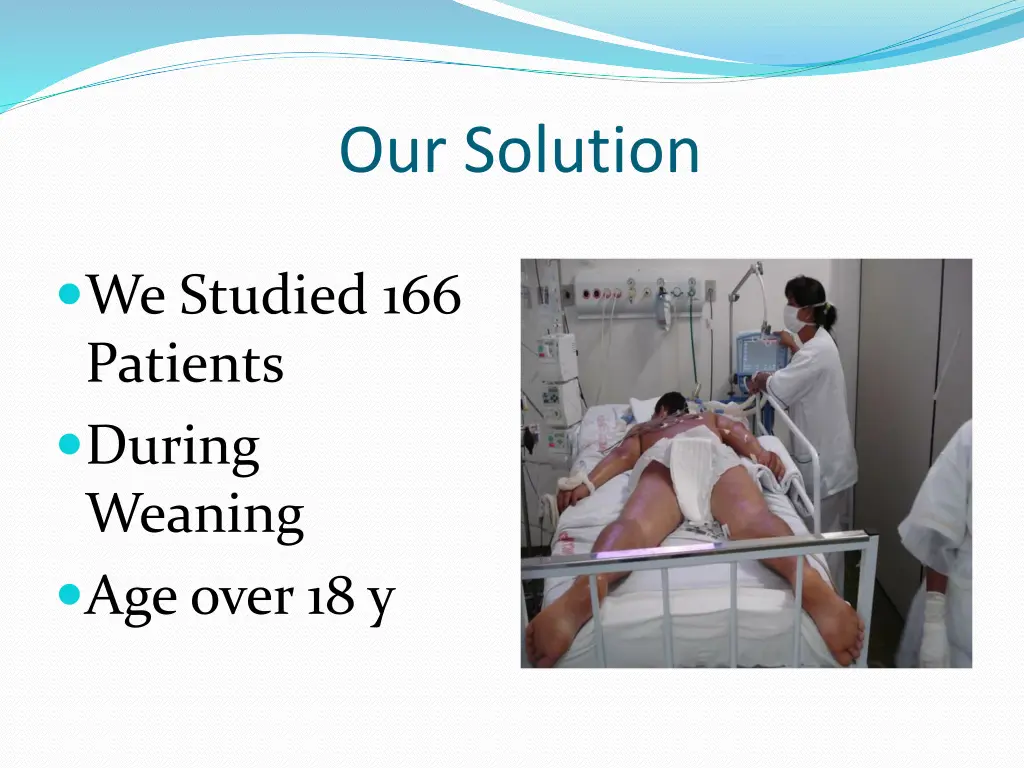 Our Solution

We Studied 166 Patients

During Weaning

Age over 18 y